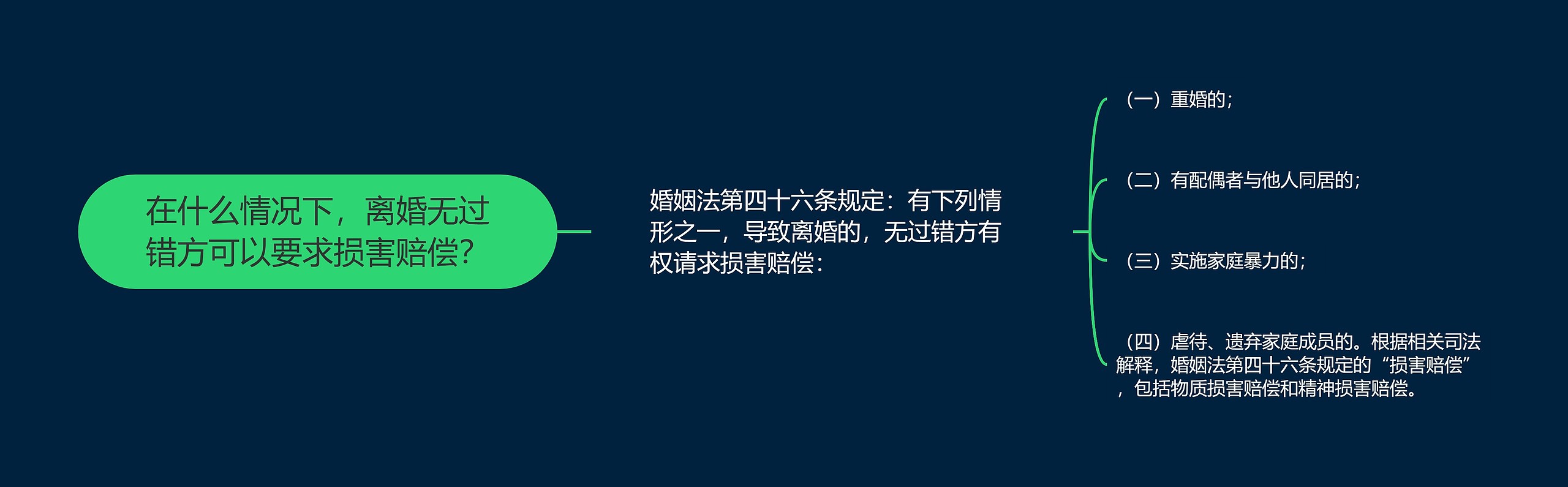 在什么情况下，离婚无过错方可以要求损害赔偿?

婚姻法第四十六条规定：有下列情形之一，导致离婚的，无过错方有权请求损害赔偿：

（一）重婚的；

（二）有配偶者与他人同居的；

（三）实施家庭暴力的；

（四）虐待、遗弃家庭成员的。根据相关司法解释，婚姻法第四十六条规定的“损害赔偿”，包括物质损害赔偿和精神损害赔偿。